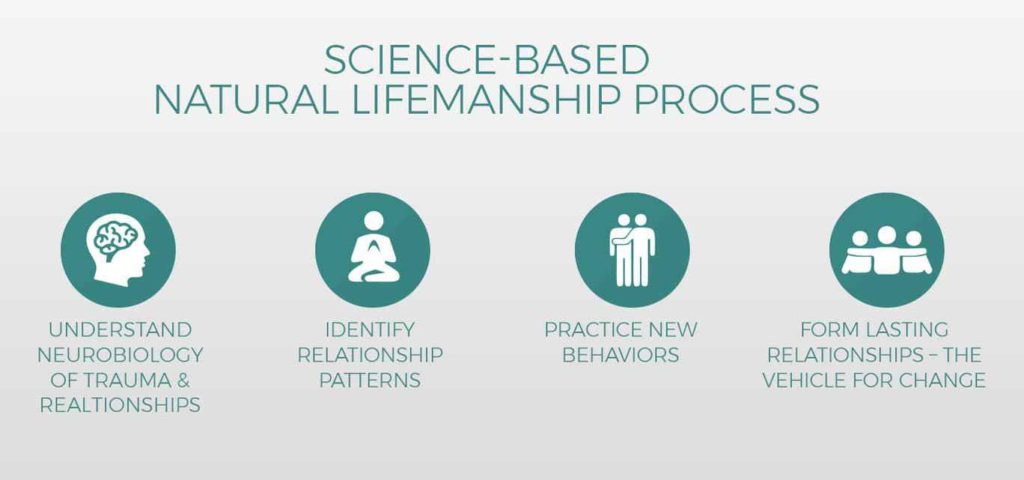 SCIENCE-BASED
NATURAL LIFEMANSHIP PROCESS

UNDERSTAND NEUROBIOLOGY OF TRAUMA & REALTIONSHIPS

IDENTIFY RELATIONSHIP PATTERNS

PRACTICE NEW BEHAVIORS

FORM LASTING RELATIONSHIPS – THE VEHICLE FOR CHANGE